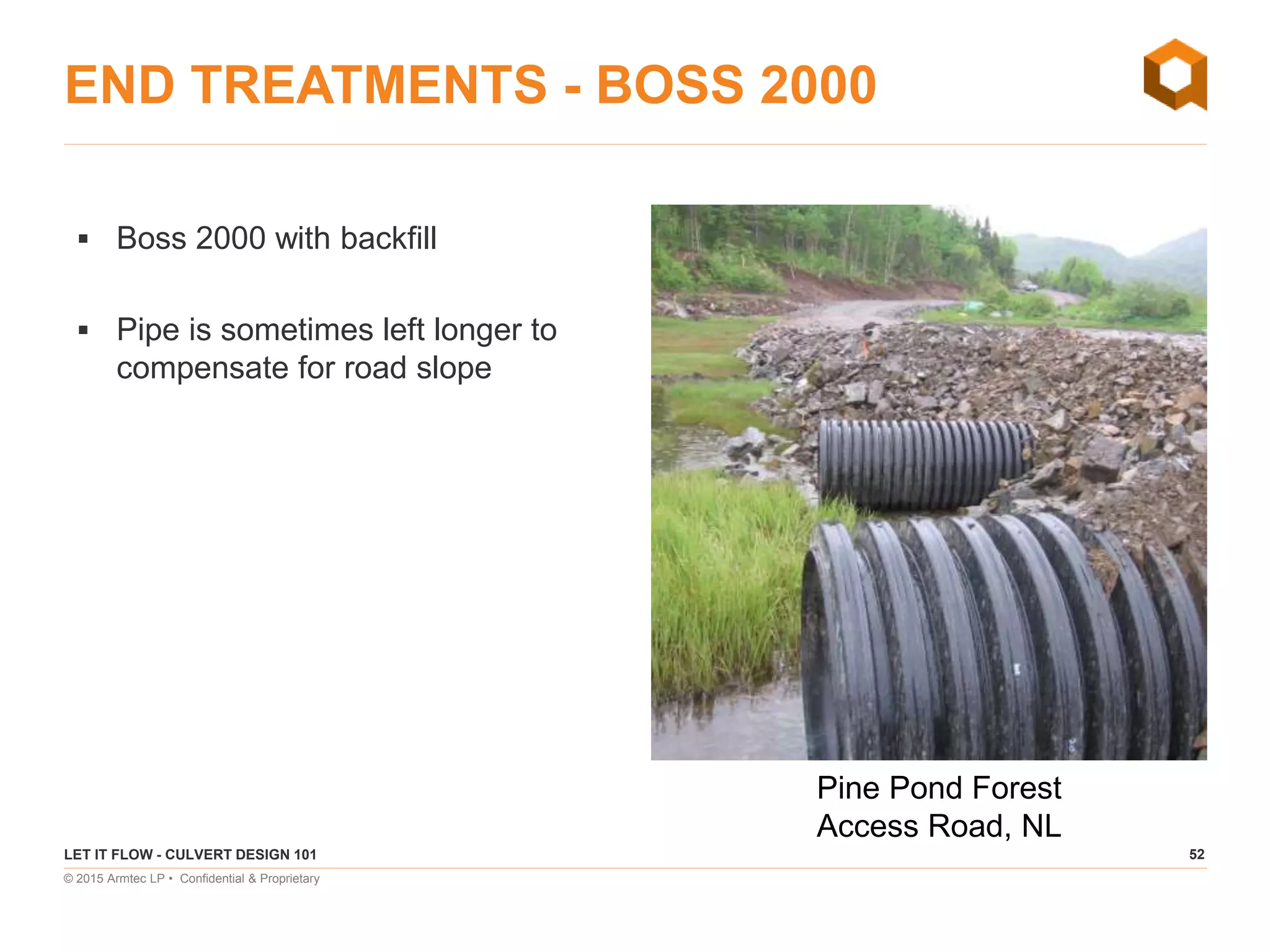 END TREATMENTS - BOSS 2000

▪ Boss 2000 with backfill

▪ Pipe is sometimes left longer to compensate for road slope

Pine Pond Forest Access Road, NL

LET IT FLOW - CULVERT DESIGN 101

52

© 2015 Armtec LP • Confidential & Proprietary